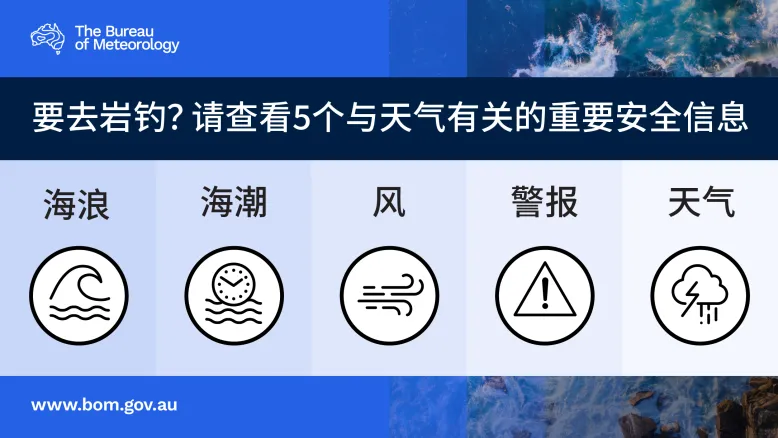 The Bureau of Meteorology

要去岩钓? 请查看5个与天气有关的重要安全信息

海浪

海潮

风

警报

天气

www.bom.gov.au